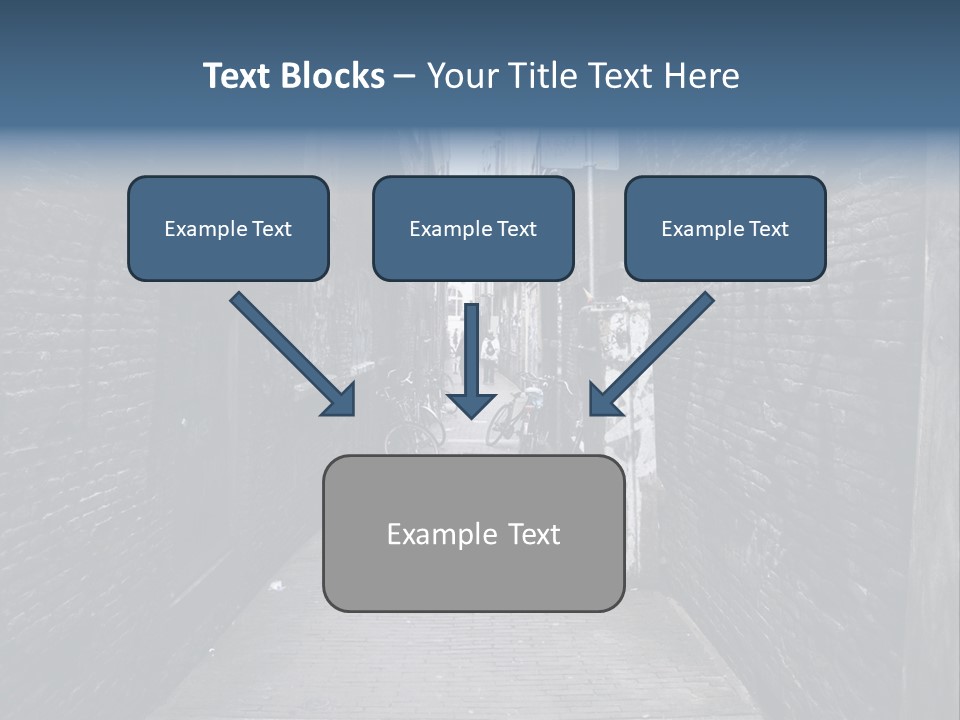 Text Blocks – Your Title Text Here

Example Text

Example Text

Example Text

Example Text